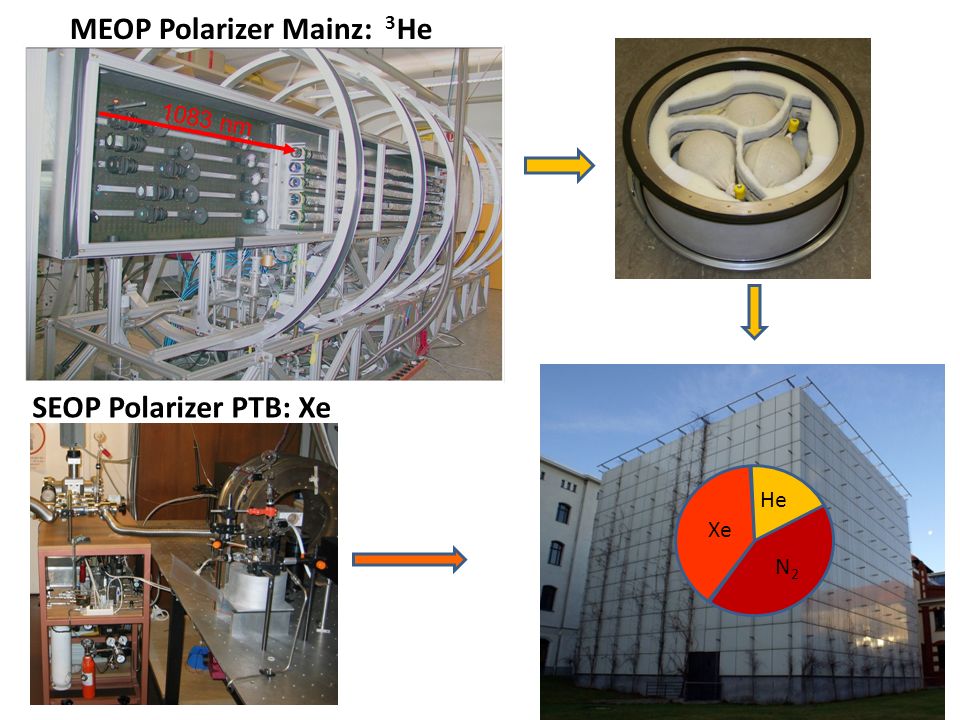 MEOP Polarizer Mainz: $^3$He

1083 nm

SEOP Polarizer PTB: Xe

He

Xe

$N_2$